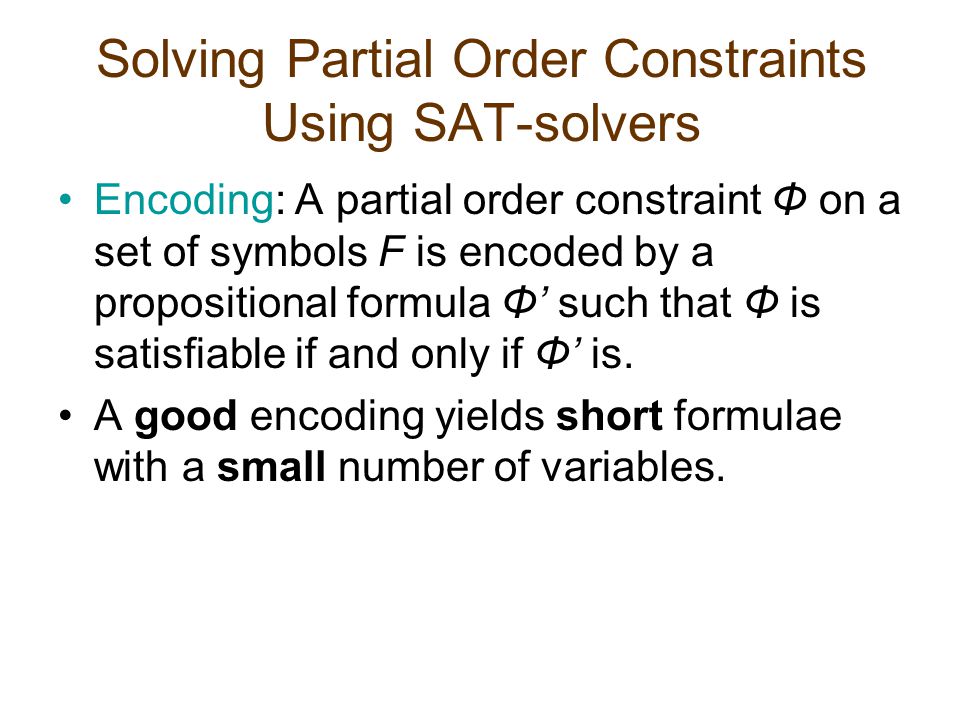 Solving Partial Order Constraints Using SAT-solvers

• Encoding: A partial order constraint $\Phi$ on a set of symbols $F$ is encoded by a propositional formula $\Phi'$ such that $\Phi$ is satisfiable if and only if $\Phi'$ is.

• A **good** encoding yields **short** formulae with a **small** number of variables.